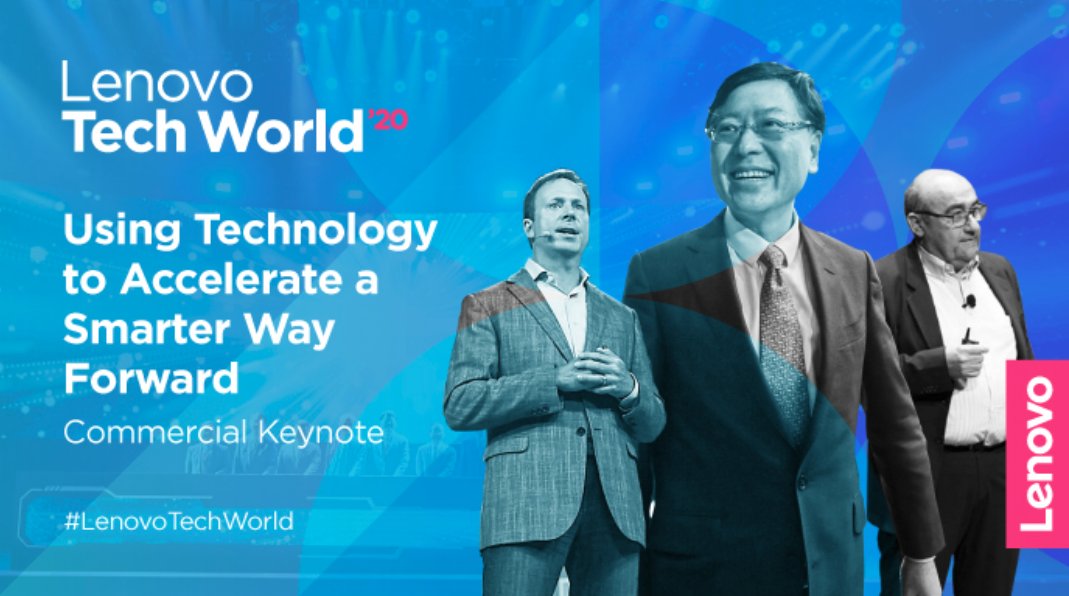 Lenovo
Tech World '20

Using Technology to Accelerate a Smarter Way Forward

Commercial Keynote

#LenovoTechWorld

Lenovo